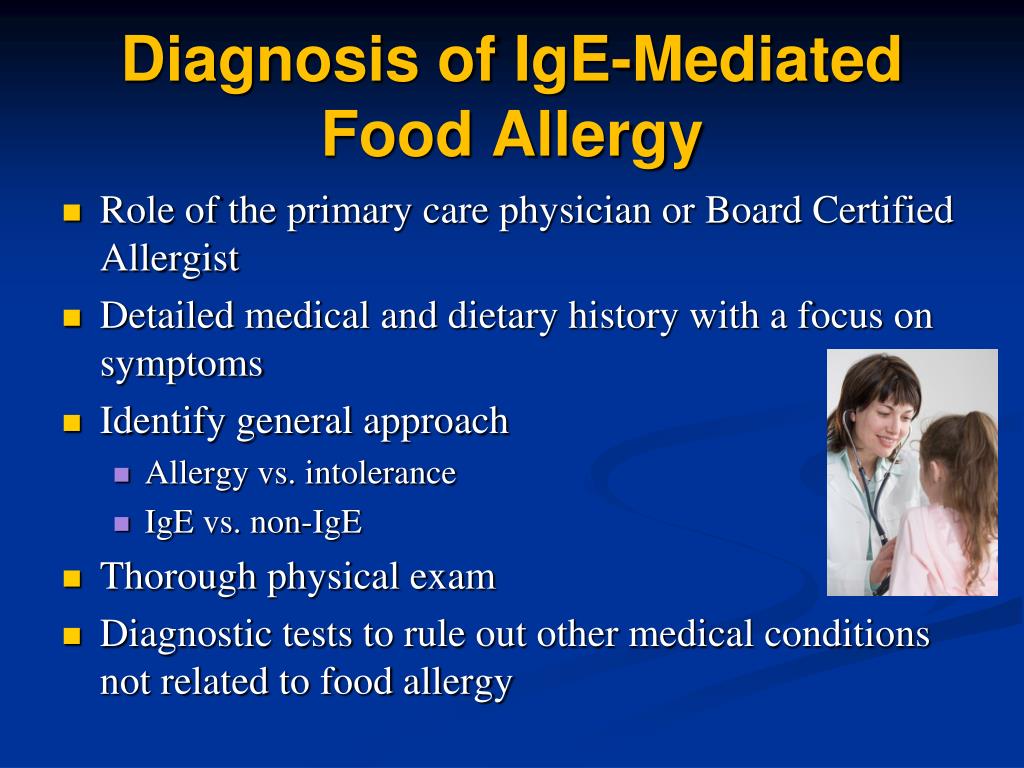 Diagnosis of IgE-Mediated Food Allergy

- Role of the primary care physician or Board Certified Allergist
- Detailed medical and dietary history with a focus on symptoms
- Identify general approach
  - Allergy vs. intolerance
  - IgE vs. non-IgE
- Thorough physical exam
- Diagnostic tests to rule out other medical conditions not related to food allergy